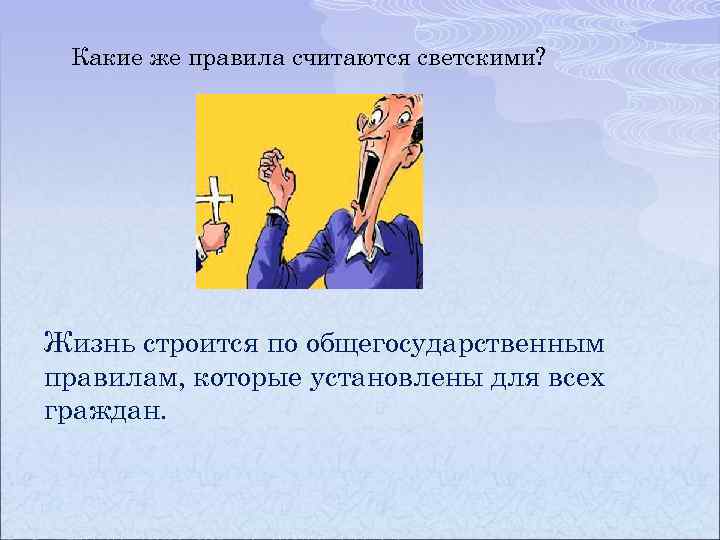 Какие же правила считаются светскими?

Жизнь строится по общегосударственным правилам, которые установлены для всех граждан.